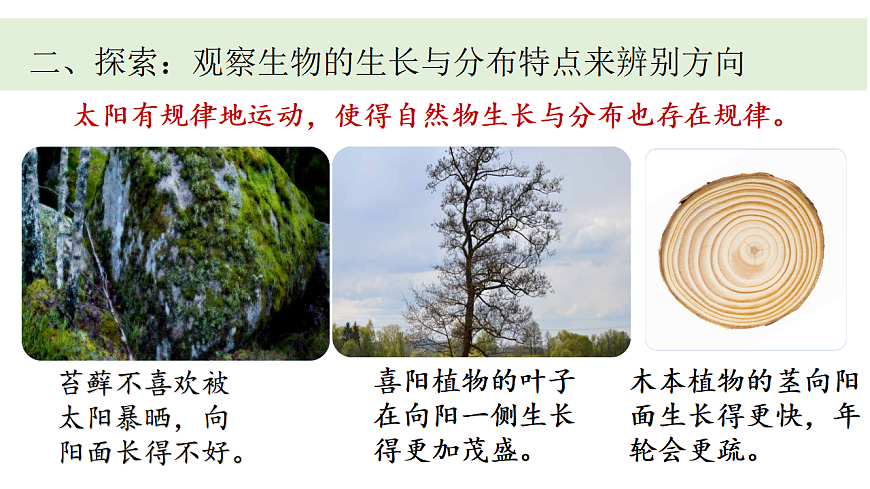 二、探索：观察生物的生长与分布特点来辨别方向

太阳有规律地运动，使得自然物生长与分布也存在规律。

苔藓不喜欢被太阳暴晒，向阳面长得不好。

喜阳植物的叶子在向阳一侧生长得更加茂盛。

木本植物的茎向阳面生长得更快，年轮会更疏。